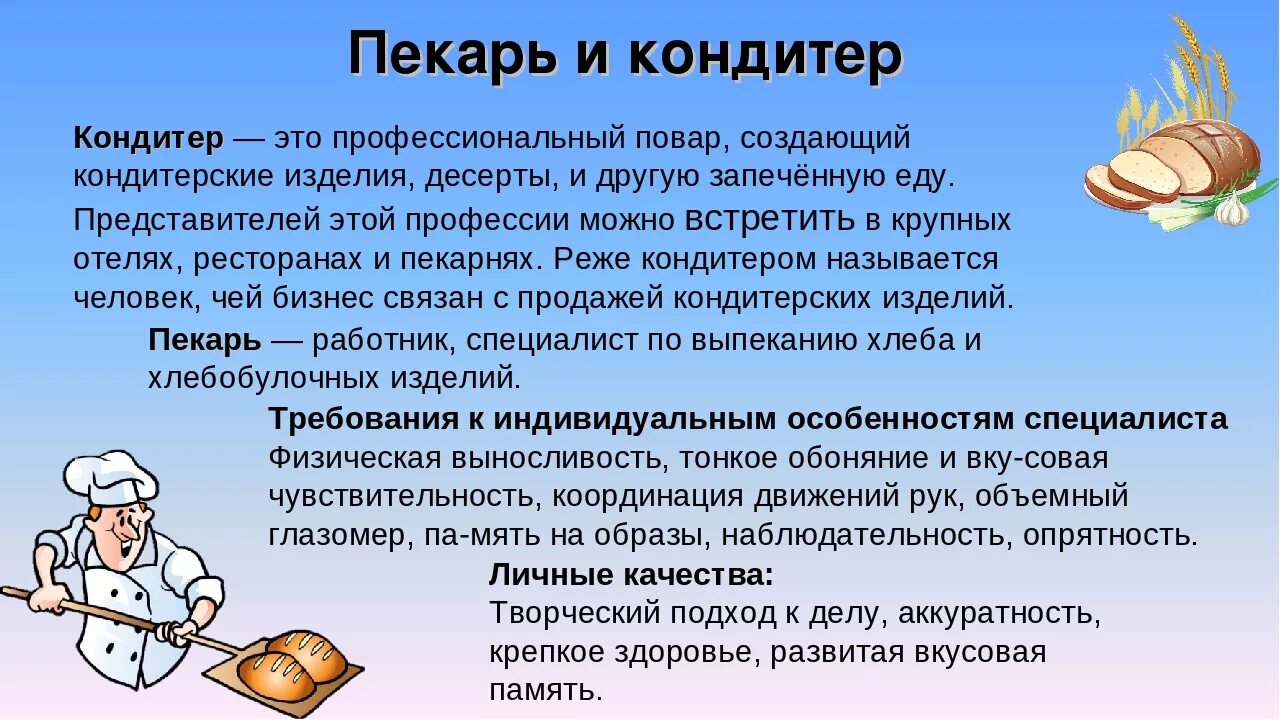 Пекарь и кондитер

Кондитер — это профессиональный повар, создающий кондитерские изделия, десерты, и другую запечённую еду.

Представителей этой профессии можно встретить в крупных отелях, ресторанах и пекарнях. Реже кондитером называется человек, чей бизнес связан с продажей кондитерских изделий.

Пекарь — работник, специалист по выпеканию хлеба и хлебобулочных изделий.

Требования к индивидуальным особенностям специалиста
Физическая выносливость, тонкое обоняние и вку-совая чувствительность, координация движений рук, объемный глазомер, па-мять на образы, наблюдательность, опрятность.

Личные качества:
Творческий подход к делу, аккуратность, крепкое здоровье, развитая вкусовая память.